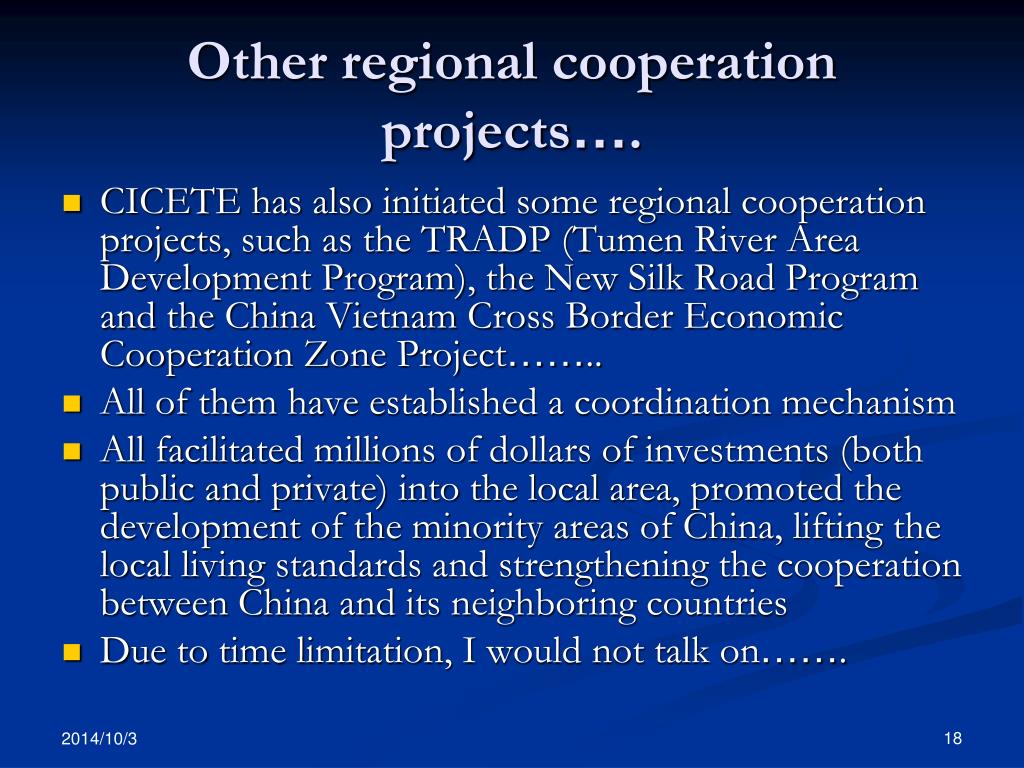 Other regional cooperation projects….

- CICETE has also initiated some regional cooperation projects, such as the TRADP (Tumen River Area Development Program), the New Silk Road Program and the China Vietnam Cross Border Economic Cooperation Zone Project……..
- All of them have established a coordination mechanism
- All facilitated millions of dollars of investments (both public and private) into the local area, promoted the development of the minority areas of China, lifting the local living standards and strengthening the cooperation between China and its neighboring countries
- Due to time limitation, I would not talk on…….

2014/10/3

18